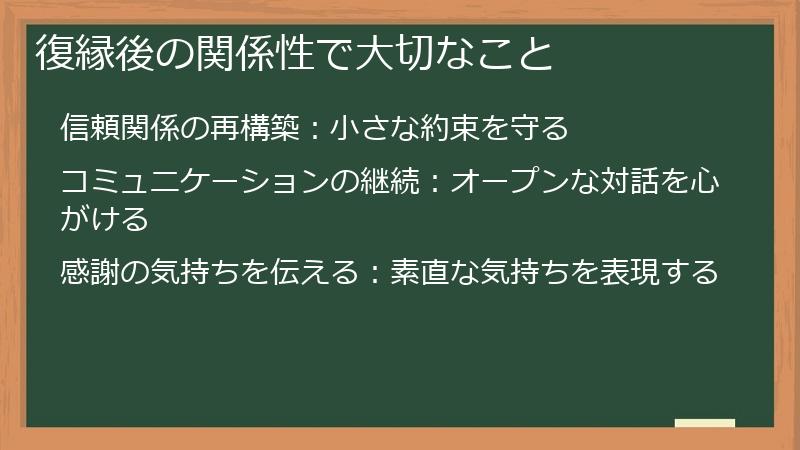 復縁後の関係性で大切なこと

信頼関係の再構築：小さな約束を守る

コミュニケーションの継続：オープンな対話を心がける

感謝の気持ちを伝える：素直な気持ちを表現する